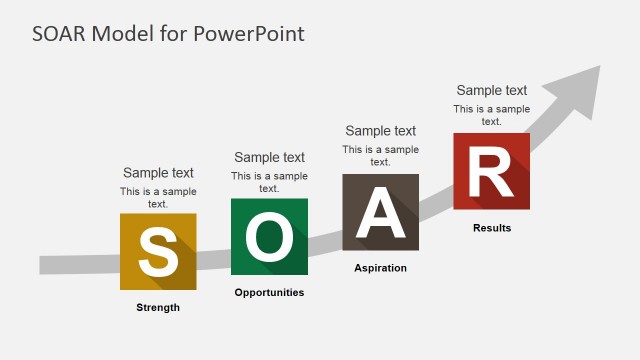 SOAR Model for PowerPoint

Sample text
This is a sample text.
S
Strength

Sample text
This is a sample text.
O
Opportunities

Sample text
This is a sample text.
A
Aspiration

Sample text
This is a sample text.
R
Results